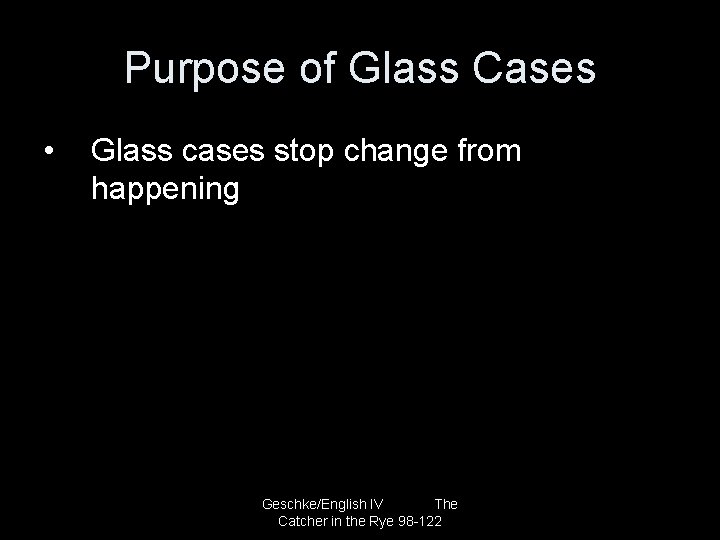 Purpose of Glass Cases

• Glass cases stop change from happening

Geschke/English IV The Catcher in the Rye 98-122